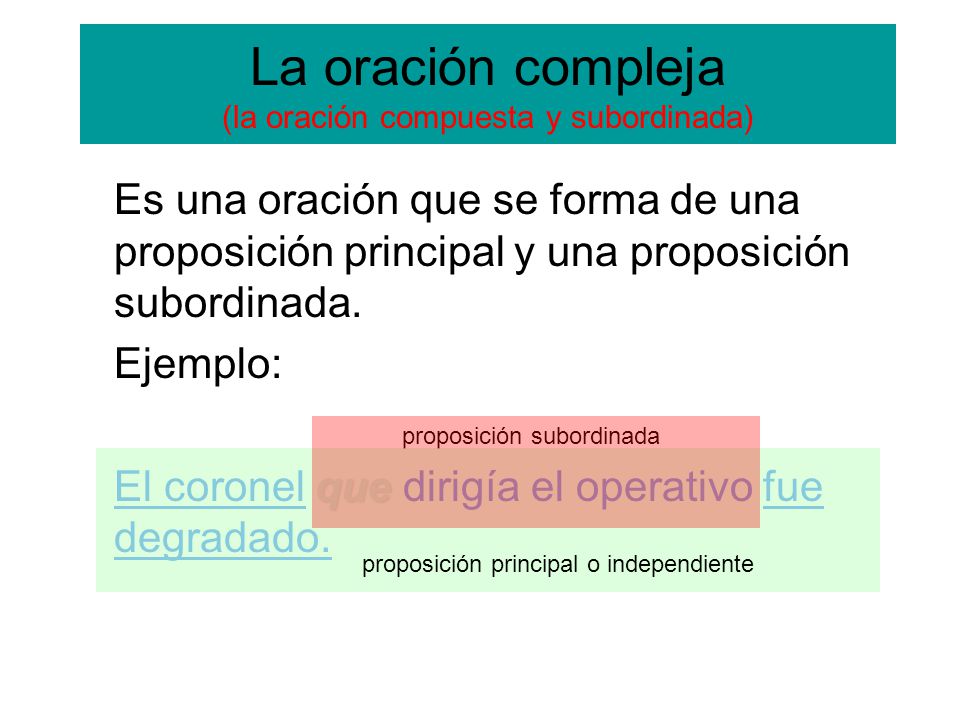 La oración compleja
(la oración compuesta y subordinada)

Es una oración que se forma de una proposición principal y una proposición subordinada.

Ejemplo:

proposición subordinada

El coronel que dirigía el operativo fue degradado.

proposición principal o independiente